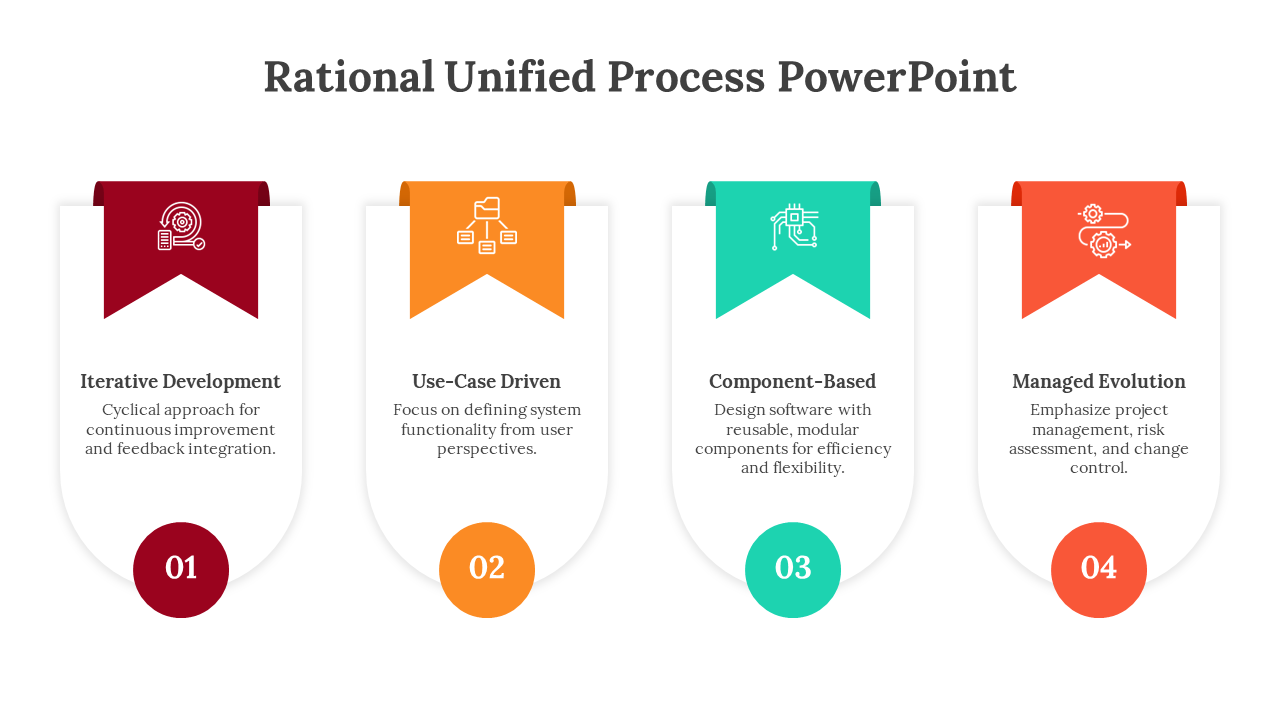 Rational Unified Process PowerPoint

Iterative Development
Cyclical approach for continuous improvement and feedback integration.

01

Use-Case Driven
Focus on defining system functionality from user perspectives.

02

Component-Based
Design software with reusable, modular components for efficiency and flexibility.

03

Managed Evolution
Emphasize project management, risk assessment, and change control.

04